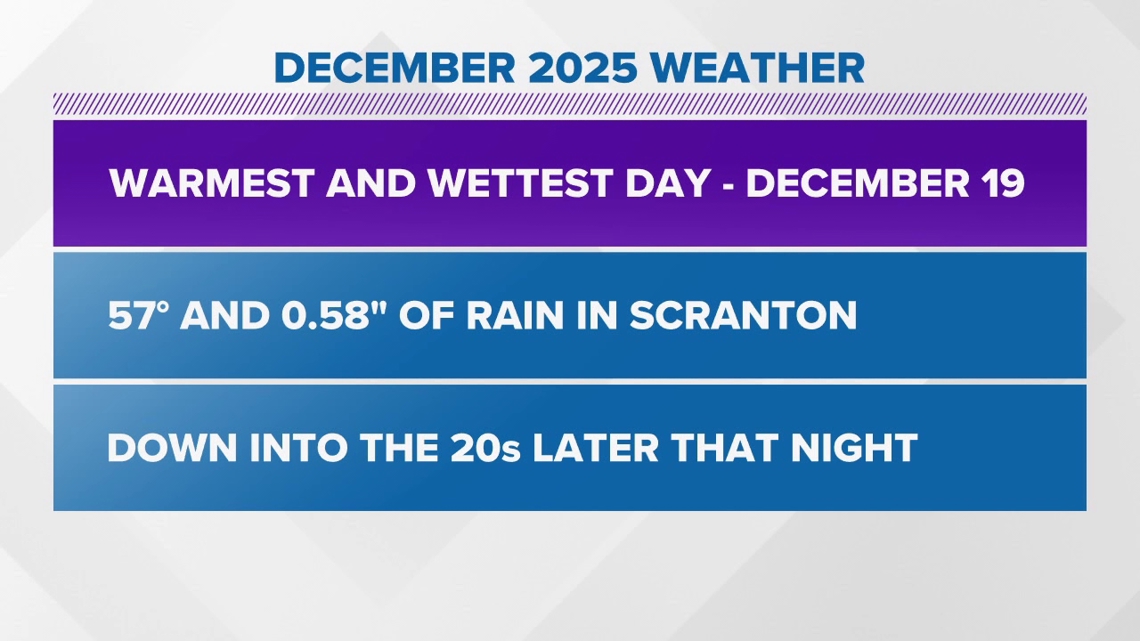 DECEMBER 2025 WEATHER

WARMEST AND WETTEST DAY - DECEMBER 19

57° AND 0.58" OF RAIN IN SCRANTON

DOWN INTO THE 20s LATER THAT NIGHT